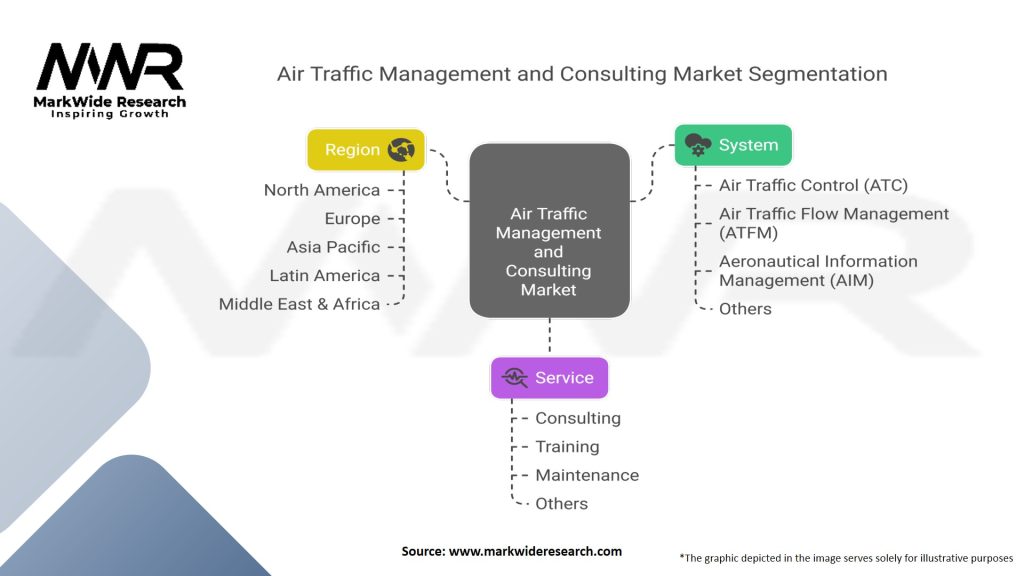 MWR
MarkWide Research
Inspiring Growth

Air Traffic Management and Consulting Market Segmentation

Region
North America
Europe
Asia Pacific
Latin America
Middle East & Africa

Air Traffic Management and Consulting Market

System
Air Traffic Control (ATC)
Air Traffic Flow Management (ATFM)
Aeronautical Information Management (AIM)
Others

Service
Consulting
Training
Maintenance
Others

Source: www.markwideresearch.com

*The graphic depicted in the image serves solely for illustrative purposes